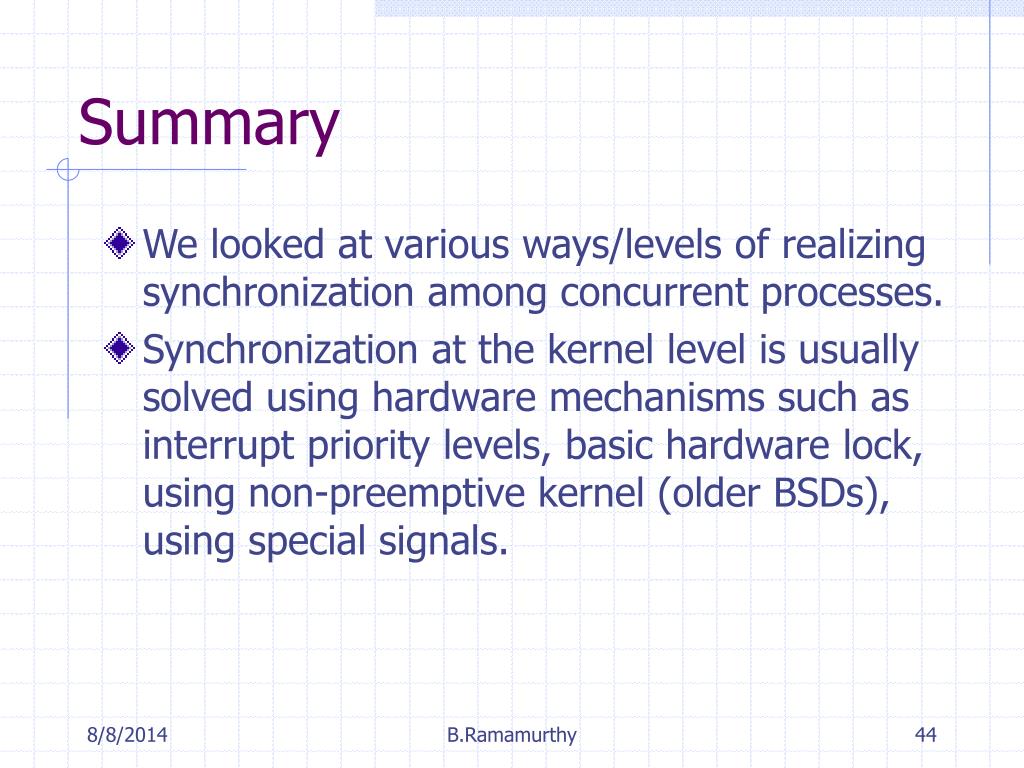 Summary

We looked at various ways/levels of realizing synchronization among concurrent processes.

Synchronization at the kernel level is usually solved using hardware mechanisms such as interrupt priority levels, basic hardware lock, using non-preemptive kernel (older BSDs), using special signals.

8/8/2014 B.Ramamurthy 44